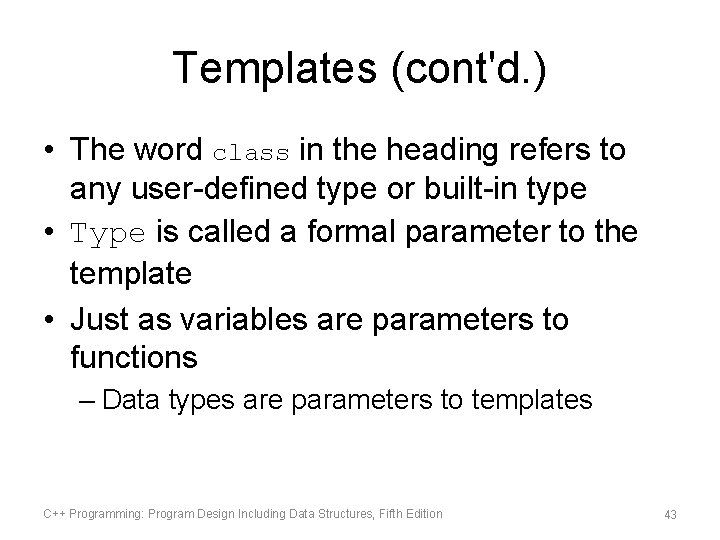 Templates (cont'd.)

• The word class in the heading refers to any user-defined type or built-in type

• Type is called a formal parameter to the template

• Just as variables are parameters to functions

– Data types are parameters to templates

C++ Programming: Program Design Including Data Structures, Fifth Edition

43